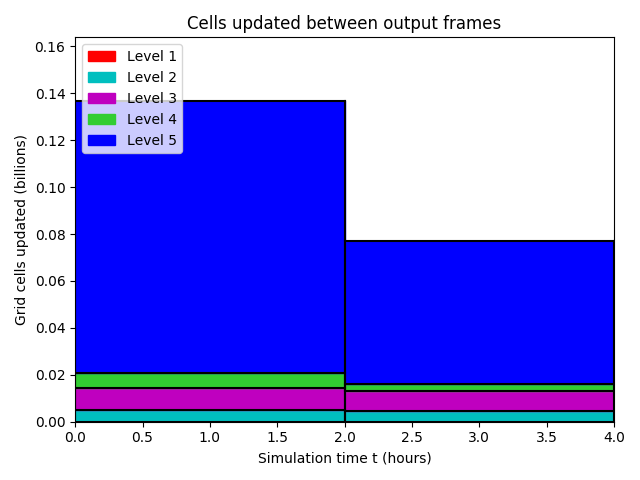 Cells updated between output frames

Level 1
Level 2
Level 3
Level 4
Level 5

Grid cells updated (billions)

0.16
0.14
0.12
0.10
0.08
0.06
0.04
0.02
0.00

0.0 0.5 1.0 1.5 2.0 2.5 3.0 3.5 4.0

Simulation time t (hours)